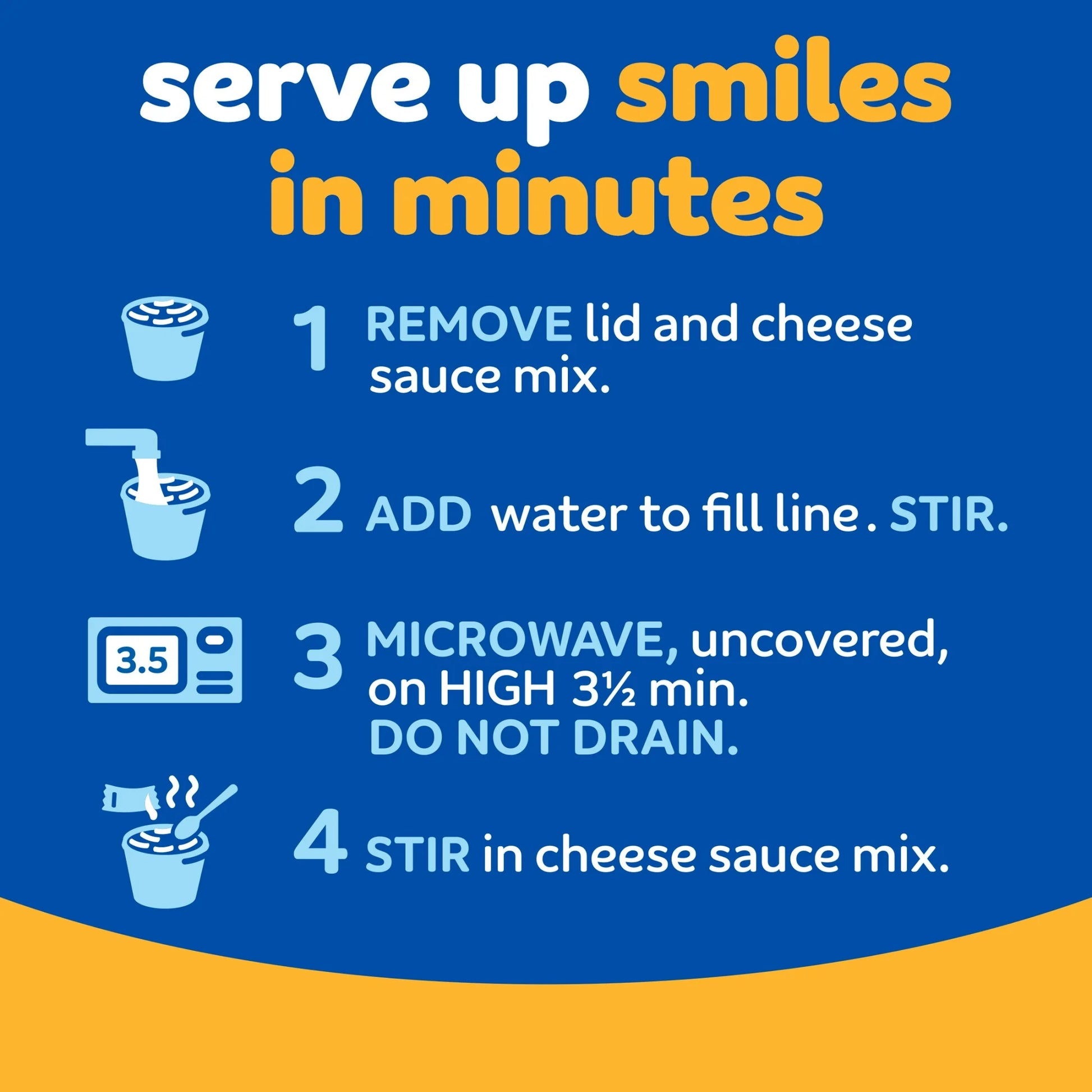 serve up smiles in minutes

1 REMOVE lid and cheese sauce mix.

2 ADD water to fill line. STIR.

3.5

3 MICROWAVE, uncovered, on HIGH 3½ min. DO NOT DRAIN.

4 STIR in cheese sauce mix.